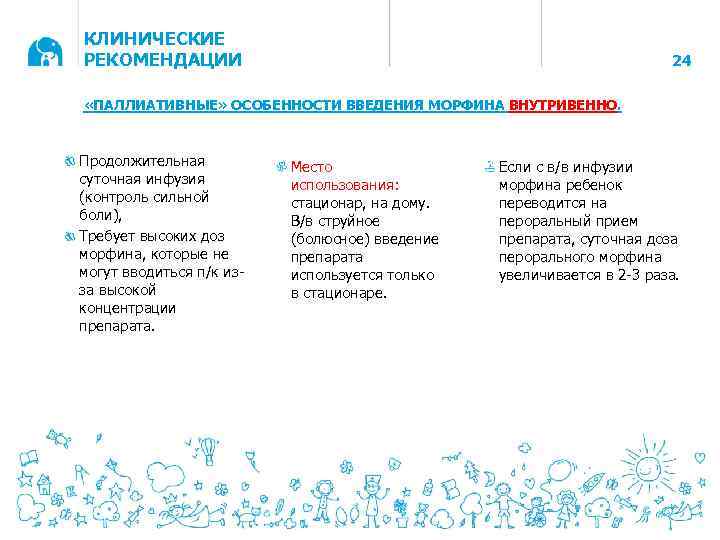 КЛИНИЧЕСКИЕ РЕКОМЕНДАЦИИ

24

«ПАЛЛИАТИВНЫЕ» ОСОБЕННОСТИ ВВЕДЕНИЯ МОРФИНА ВНУТРИВЕННО.

Продолжительная суточная инфузия (контроль сильной боли),

Требует высоких доз морфина, которые не могут вводиться п/к из-за высокой концентрации препарата.

Место использования: стационар, на дому. В/в струйное (болюсное) введение препарата используется только в стационаре.

Если с в/в инфузии морфина ребенок переводится на пероральный прием препарата, суточная доза перорального морфина увеличивается в 2-3 раза.